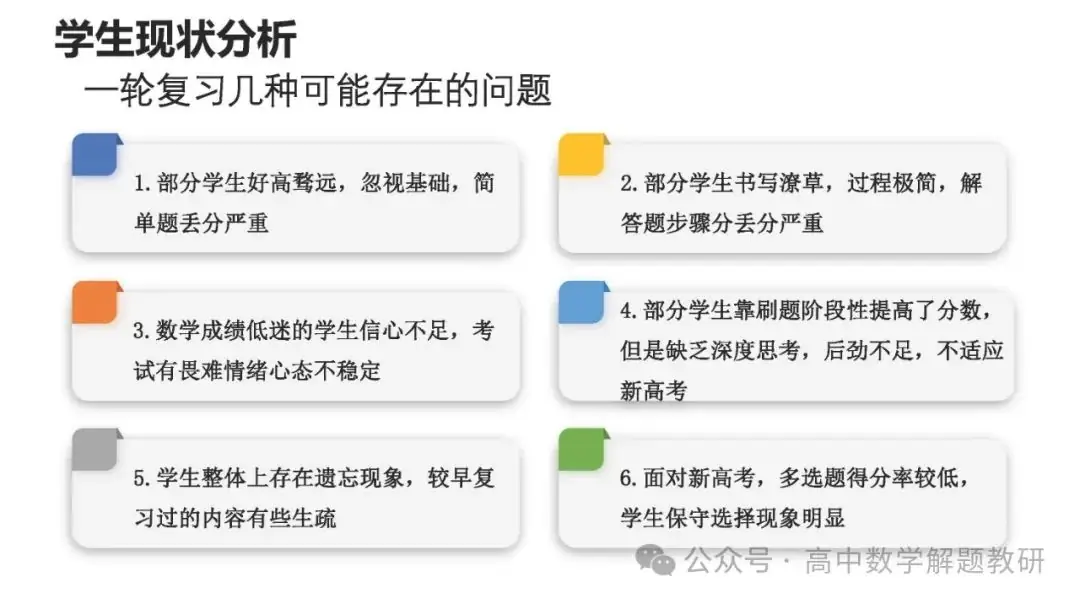 学生现状分析

一轮复习几种可能存在的问题

1. 部分学生好高骛远，忽视基础，简单题丢分严重

2. 部分学生书写潦草，过程极简，解答题步骤分丢分严重

3. 数学成绩低迷的学生信心不足，考试有畏难情绪心态不稳定

4. 部分学生靠刷题阶段性提高了分数，但是缺乏深度思考，后劲不足，不适应新高考

5. 学生整体上存在遗忘现象，较早复习过的内容有些生疏

6. 面对新高考，多选题得分率较低，学生保守选择现象明显

公众号 · 高中数学解题教研